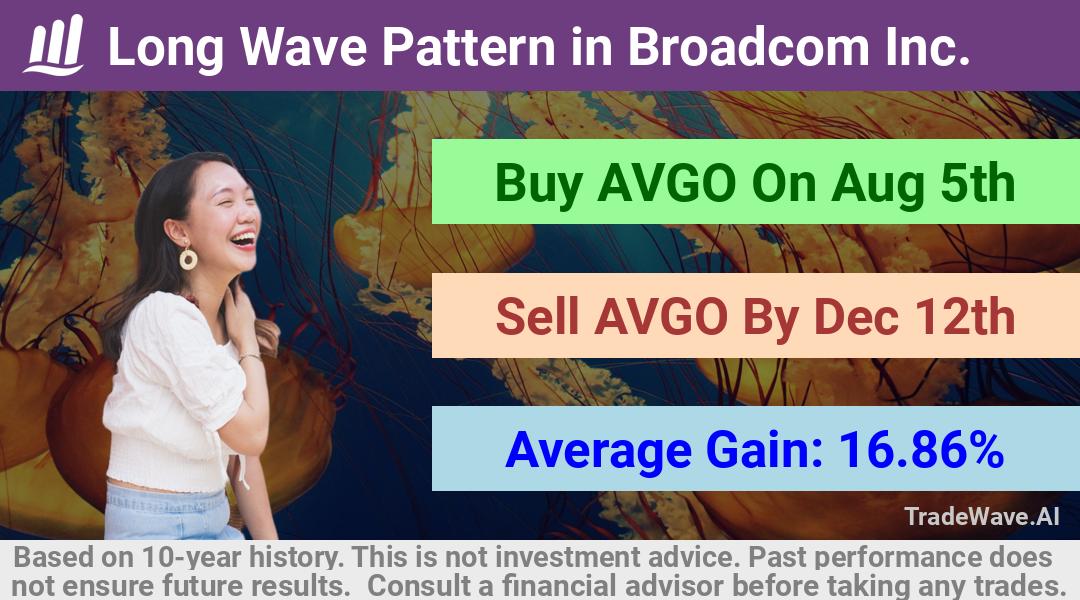 Long Wave Pattern in Broadcom Inc.

Buy AVGO On Aug 5th

Sell AVGO By Dec 12th

Average Gain: 16.86%

TradeWave.AI

Based on 10-year history. This is not investment advice. Past performance does not ensure future results. Consult a financial advisor before taking any trades.